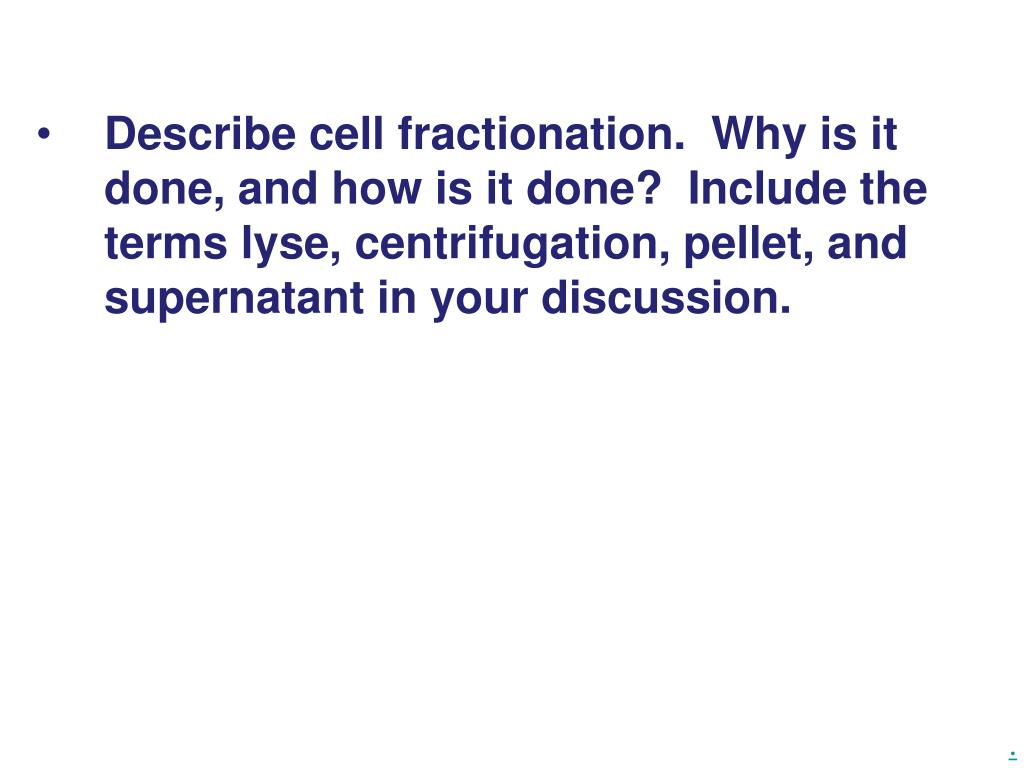 • Describe cell fractionation. Why is it done, and how is it done? Include the terms lyse, centrifugation, pellet, and supernatant in your discussion.

.